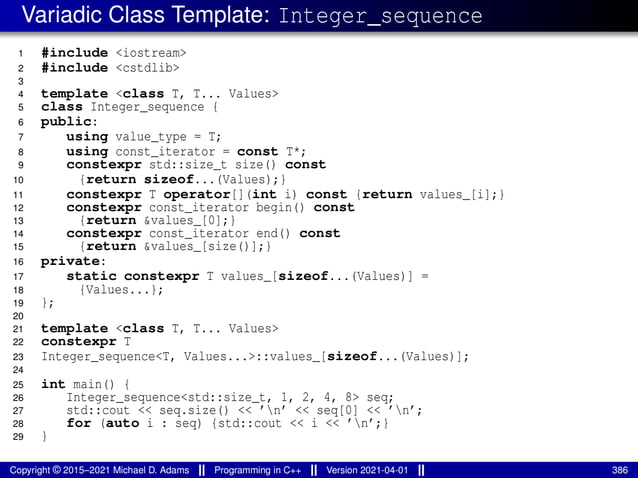 Variadic Class Template: Integer_sequence

1 #include <iostream>
2 #include <cstdlib>
3
4 template <class T, T... Values>
5 class Integer_sequence {
6 public:
7     using value_type = T;
8     using const_iterator = const T*;
9     constexpr std::size_t size() const
10      {return sizeof...(Values);}
11     constexpr T operator[](int i) const {return values_[i];}
12     constexpr const_iterator begin() const
13      {return &values_[0];}
14     constexpr const_iterator end() const
15      {return &values_[size()];}
16 private:
17     static constexpr T values_[sizeof...(Values)] =
18      {Values...};
19 };
20
21 template <class T, T... Values>
22 constexpr T
23 Integer_sequence<T, Values...>::values_[sizeof...(Values)];
24
25 int main() {
26     Integer_sequence<std::size_t, 1, 2, 4, 8> seq;
27     std::cout << seq.size() << '\n' << seq[0] << '\n';
28     for (auto i : seq) {std::cout << i << '\n';}
29 }

Copyright © 2015–2021 Michael D. Adams || Programming in C++ || Version 2021-04-01 || 386